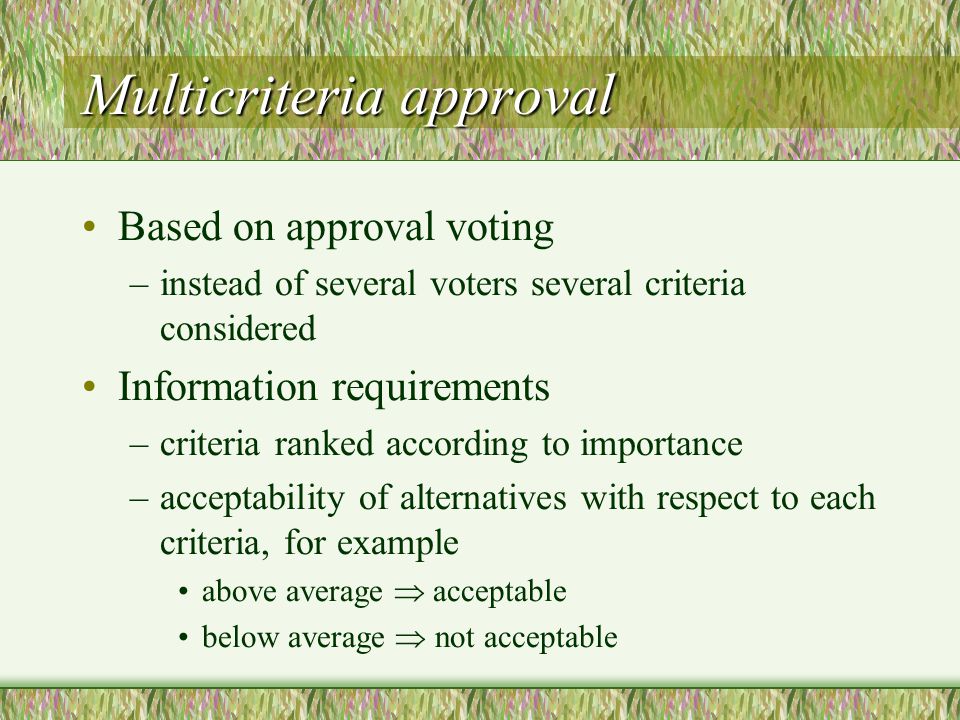 Multicriteria approval

• Based on approval voting
– instead of several voters several criteria considered

• Information requirements
– criteria ranked according to importance
– acceptability of alternatives with respect to each criteria, for example
• above average $\Rightarrow$ acceptable
• below average $\Rightarrow$ not acceptable